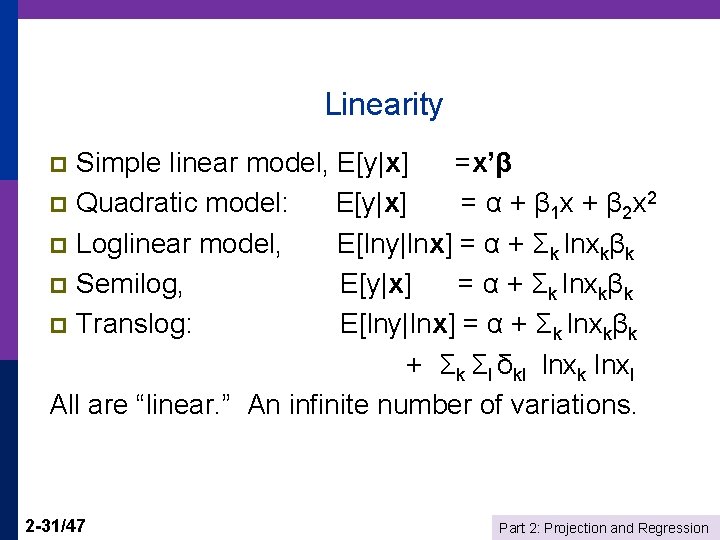 Linearity

Simple linear model, $E[y|\mathbf{x}] = \mathbf{x}'\boldsymbol{\beta}$

Quadratic model: $E[y|\mathbf{x}] = \alpha + \beta_1 x + \beta_2 x^2$

Loglinear model, $E[\ln y|\ln \mathbf{x}] = \alpha + \Sigma_k \ln x_k \beta_k$

Semilog, $E[y|\mathbf{x}] = \alpha + \Sigma_k \ln x_k \beta_k$

Translog: $E[\ln y|\ln \mathbf{x}] = \alpha + \Sigma_k \ln x_k \beta_k + \Sigma_k \Sigma_l \delta_{kl} \ln x_k \ln x_l$

All are “linear.” An infinite number of variations.

2-31/47

Part 2: Projection and Regression